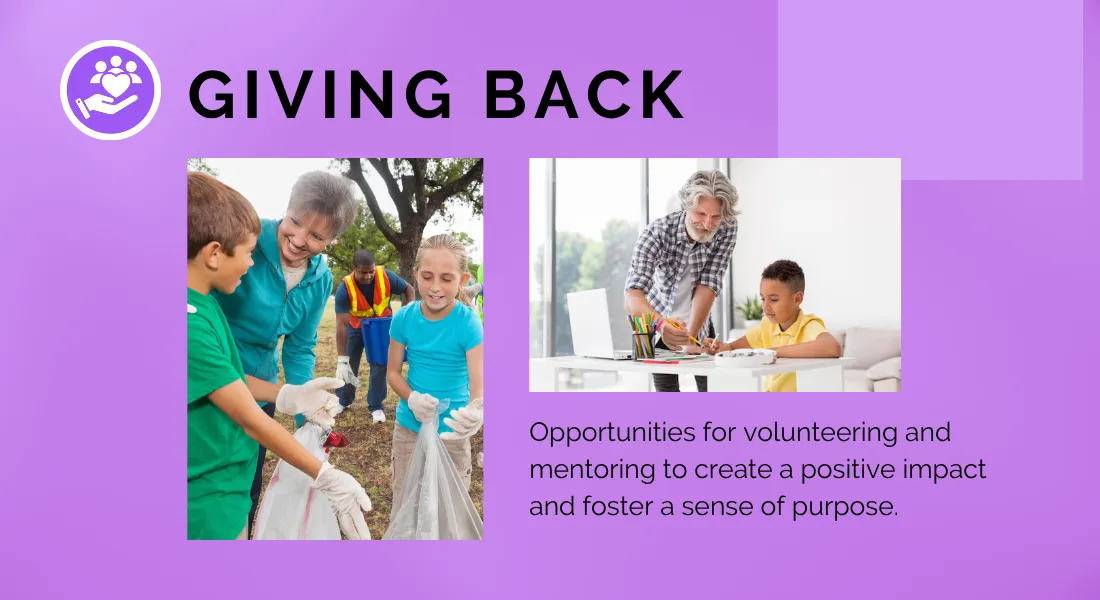 GIVING BACK

Opportunities for volunteering and mentoring to create a positive impact and foster a sense of purpose.